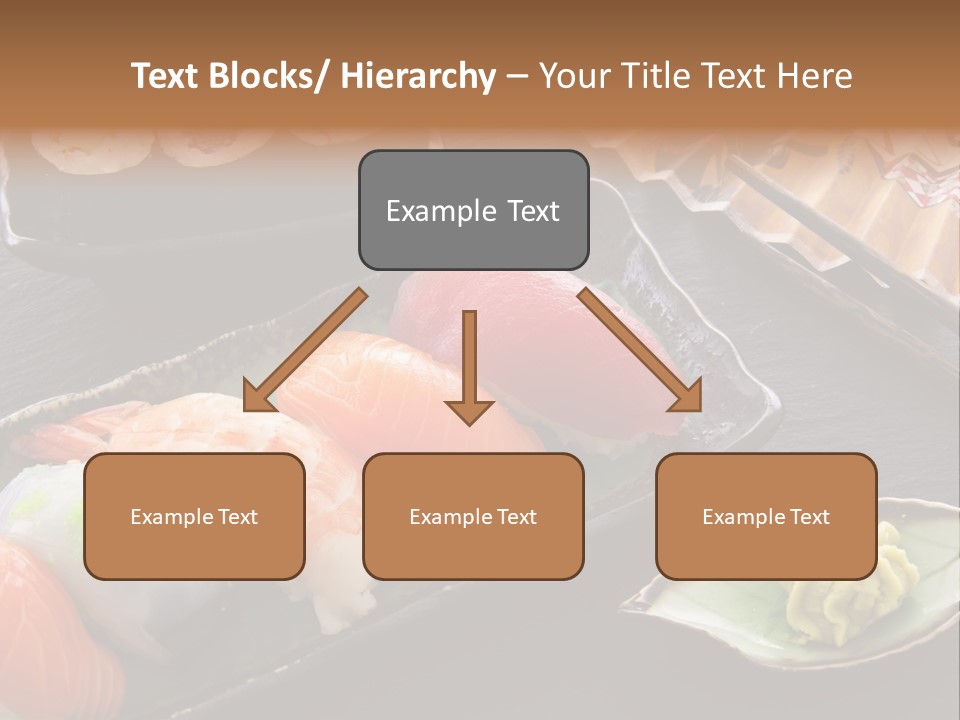 Text Blocks/ Hierarchy – Your Title Text Here

Example Text

Example Text

Example Text

Example Text